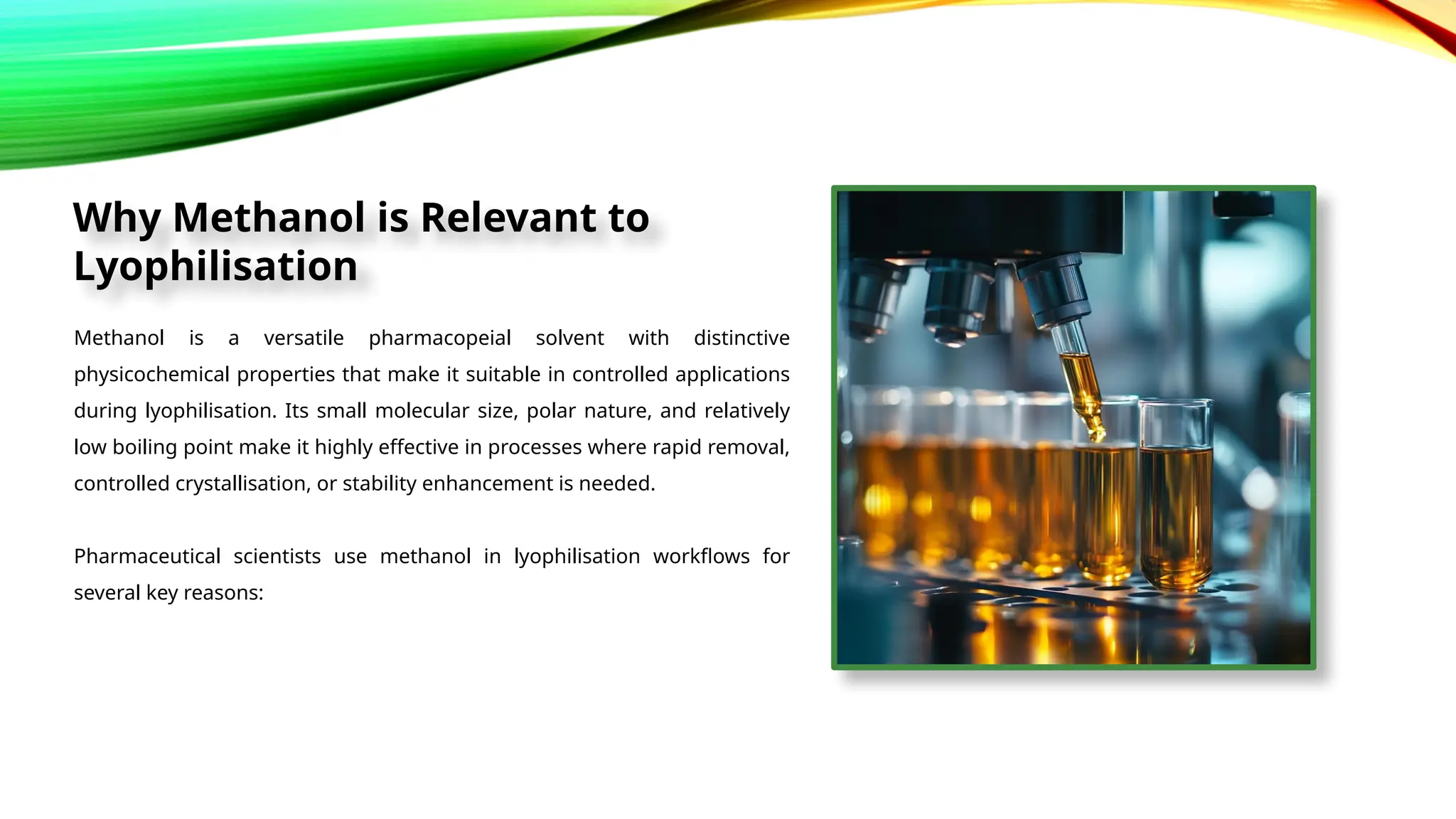 Why Methanol is Relevant to Lyophilisation

Methanol is a versatile pharmacopeial solvent with distinctive physicochemical properties that make it suitable in controlled applications during lyophilisation. Its small molecular size, polar nature, and relatively low boiling point make it highly effective in processes where rapid removal, controlled crystallisation, or stability enhancement is needed.

Pharmaceutical scientists use methanol in lyophilisation workflows for several key reasons: